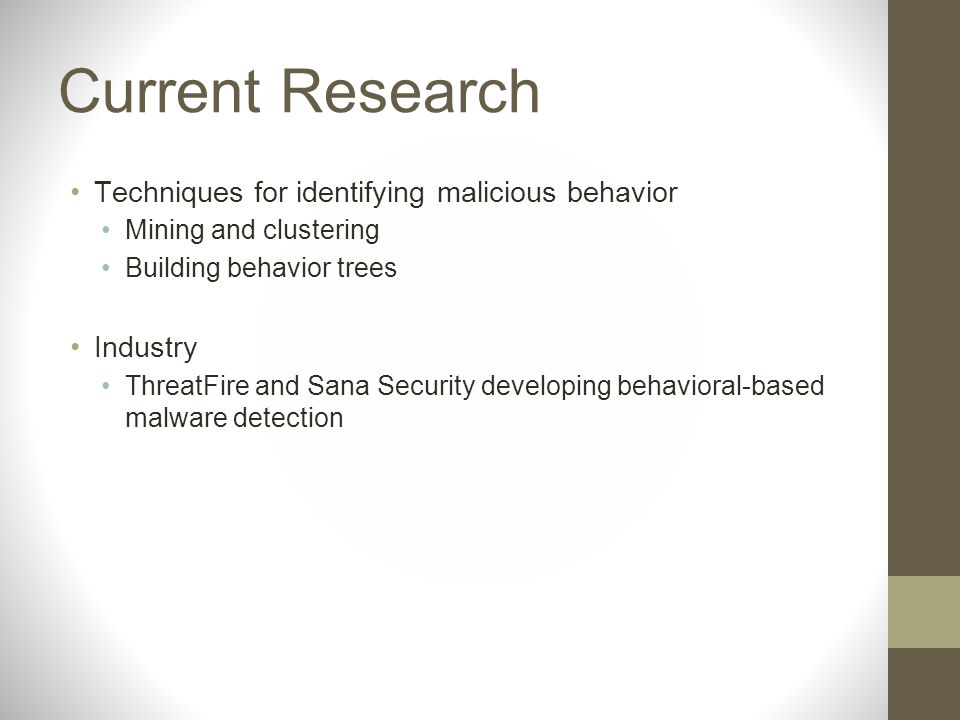 Current Research

• Techniques for identifying malicious behavior
 • Mining and clustering
 • Building behavior trees

• Industry
 • ThreatFire and Sana Security developing behavioral-based malware detection